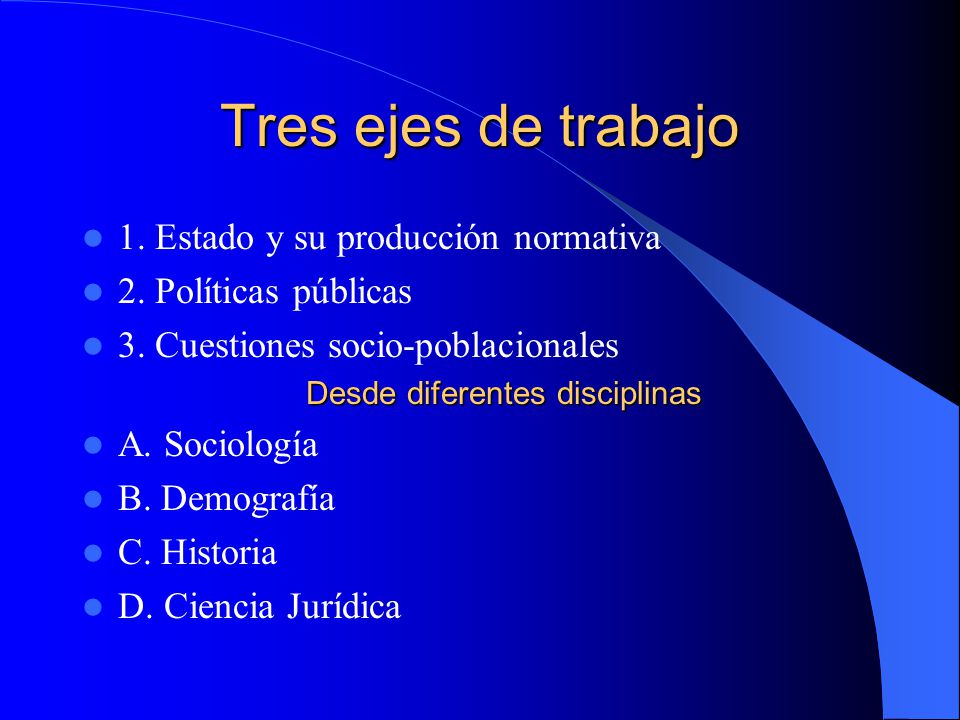 Tres ejes de trabajo

- 1. Estado y su producción normativa
- 2. Políticas públicas
- 3. Cuestiones socio-poblacionales

Desde diferentes disciplinas

- A. Sociología
- B. Demografía
- C. Historia
- D. Ciencia Jurídica